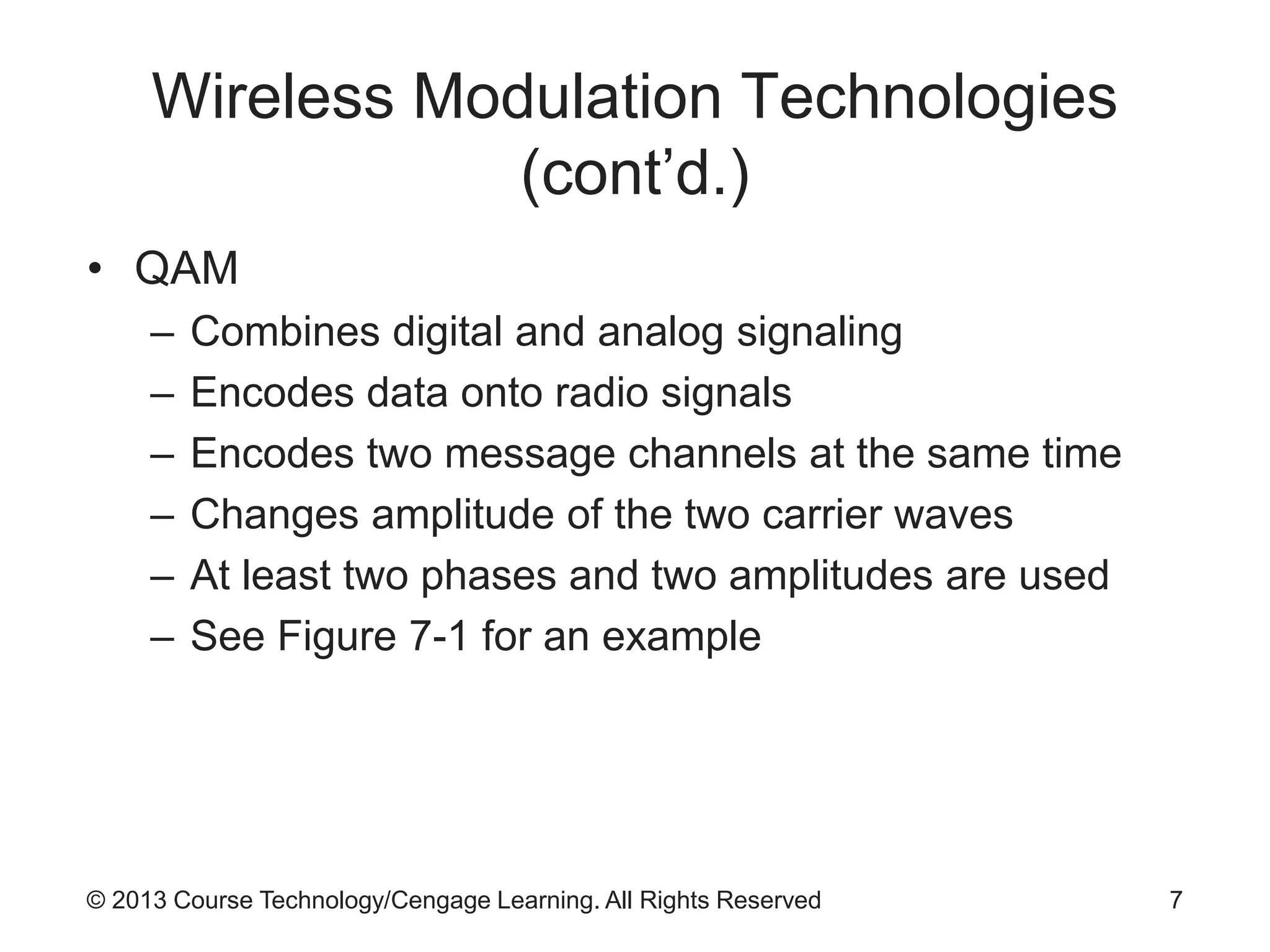 Wireless Modulation Technologies (cont’d.)

• QAM
 – Combines digital and analog signaling
 – Encodes data onto radio signals
 – Encodes two message channels at the same time
 – Changes amplitude of the two carrier waves
 – At least two phases and two amplitudes are used
 – See Figure 7-1 for an example

© 2013 Course Technology/Cengage Learning. All Rights Reserved

7